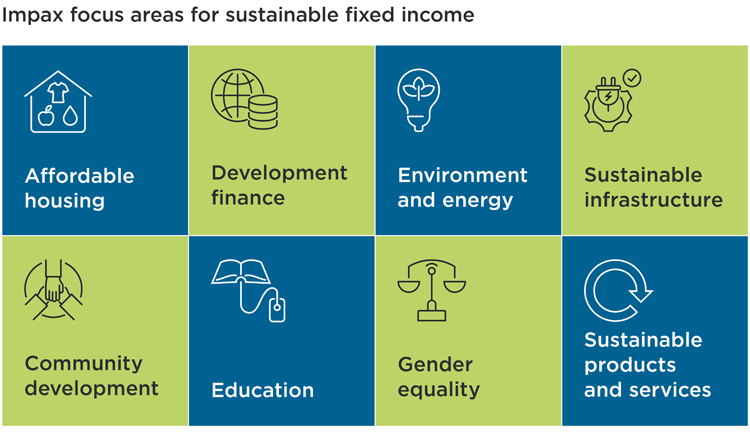 Impax focus areas for sustainable fixed income

Affordable housing

Development finance

Environment and energy

Sustainable infrastructure

Community development

Education

Gender equality

Sustainable products and services